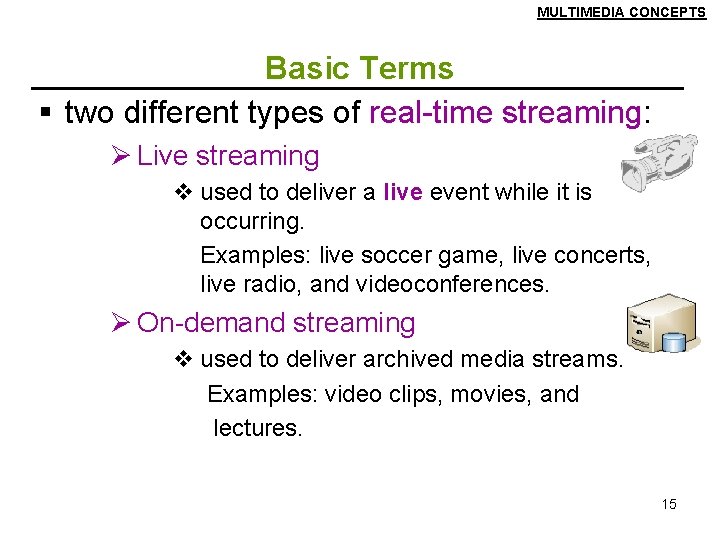 MULTIMEDIA CONCEPTS

Basic Terms

▪ two different types of real-time streaming:

➢ Live streaming

❖ used to deliver a live event while it is occurring.

Examples: live soccer game, live concerts, live radio, and videoconferences.

➢ On-demand streaming

❖ used to deliver archived media streams.

Examples: video clips, movies, and lectures.

15